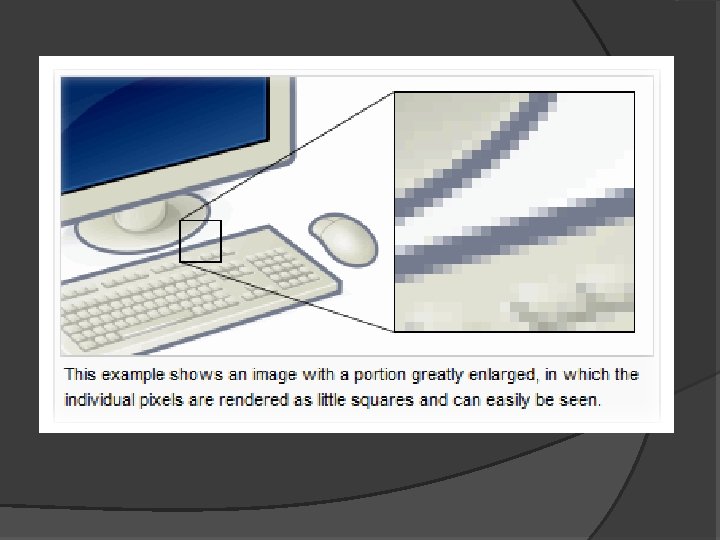 This example shows an image with a portion greatly enlarged, in which the individual pixels are rendered as little squares and can easily be seen.